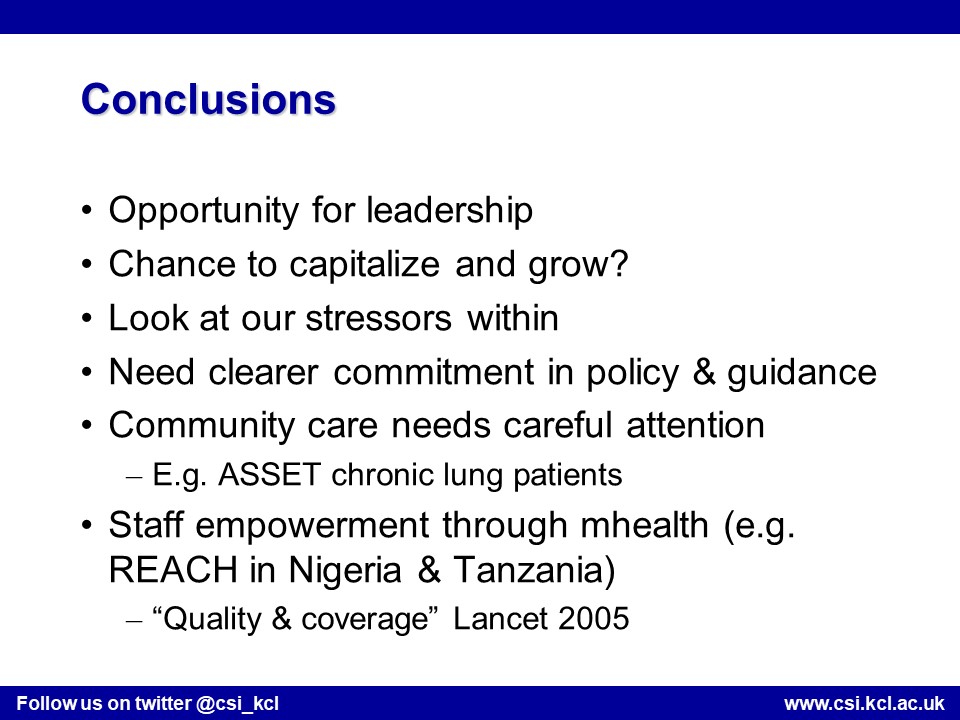 Conclusions

• Opportunity for leadership
• Chance to capitalize and grow?
• Look at our stressors within
• Need clearer commitment in policy & guidance
• Community care needs careful attention
  – E.g. ASSET chronic lung patients
• Staff empowerment through mhealth (e.g. REACH in Nigeria & Tanzania)
  – “Quality & coverage” Lancet 2005

Follow us on twitter @csi_kcl

www.csi.kcl.ac.uk